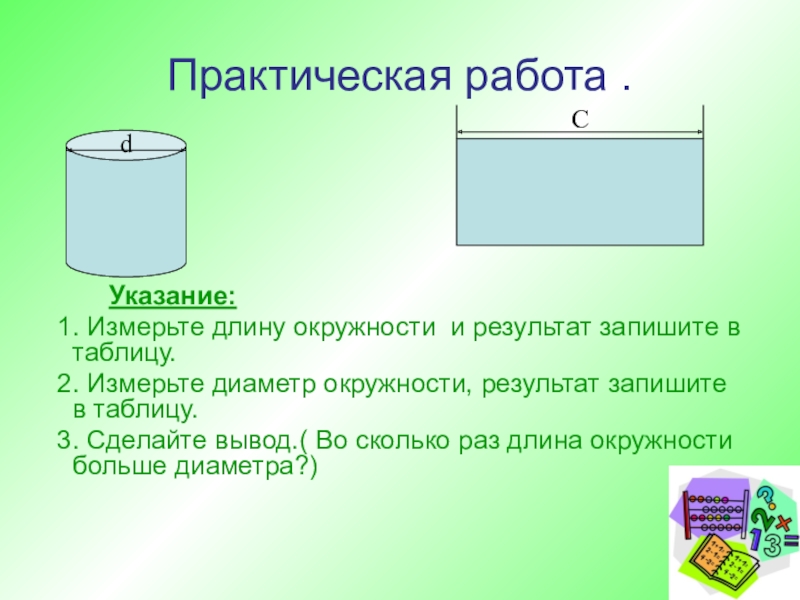 Практическая работа .

d

C

Указание:

1. Измерьте длину окружности и результат запишите в таблицу.

2. Измерьте диаметр окружности, результат запишите в таблицу.

3. Сделайте вывод.( Во сколько раз длина окружности больше диаметра?)

?
2
×
1
3
=